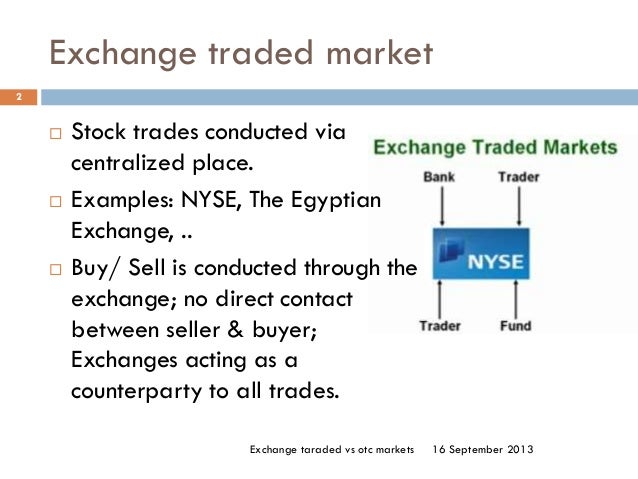 Exchange traded market

2

□ Stock trades conducted via centralized place.

□ Examples: NYSE, The Egyptian Exchange, ..

□ Buy/ Sell is conducted through the exchange; no direct contact between seller & buyer; Exchanges acting as a counterparty to all trades.

Exchange Traded Markets

Bank

Trader

NYSE

Trader

Fund

Exchange taraded vs otc markets 16 September 2013